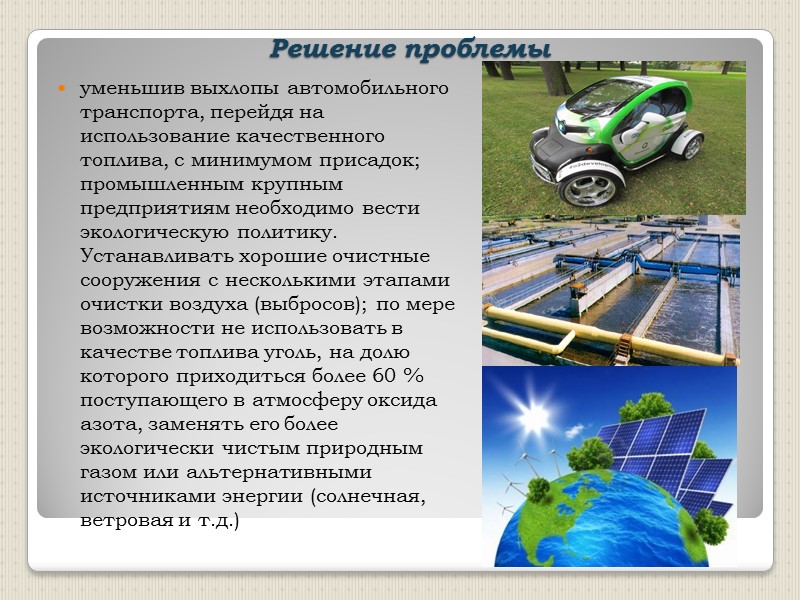 Решение проблемы

уменьшив выхлопы автомобильного транспорта, перейдя на использование качественного топлива, с минимумом присадок; промышленным крупным предприятиям необходимо вести экологическую политику. Устанавливать хорошие очистные сооружения с несколькими этапами очистки воздуха (выбросов); по мере возможности не использовать в качестве топлива уголь, на долю которого приходиться более 60 % поступающего в атмосферу оксида азота, заменять его более экологически чистым природным газом или альтернативными источниками энергии (солнечная, ветровая и т.д.)